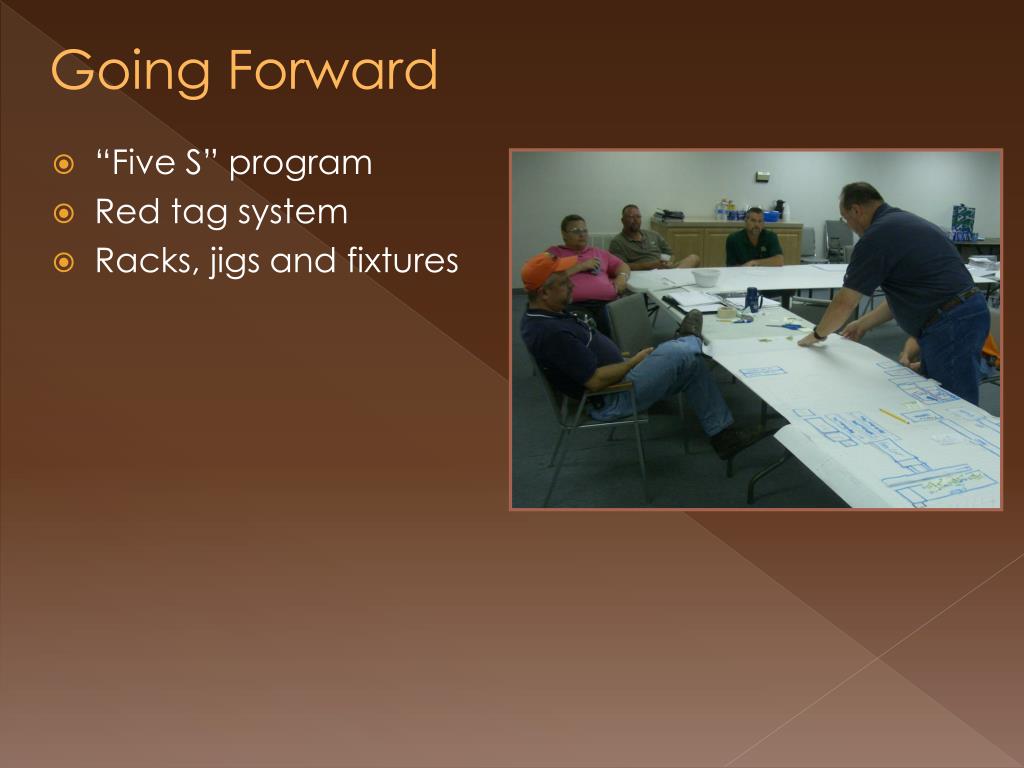 Going Forward

“Five S” program
Red tag system
Racks, jigs and fixtures